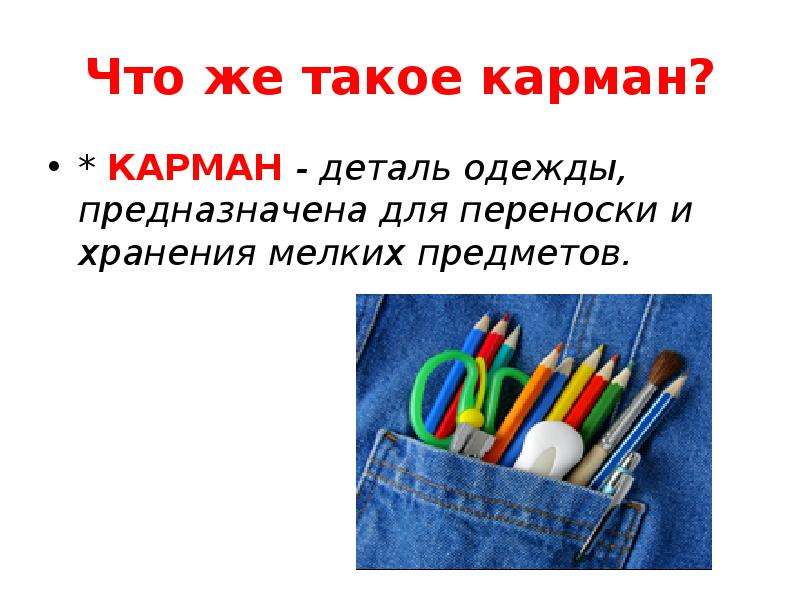 Что же такое карман?

• * КАРМАН - деталь одежды, предназначена для переноски и хранения мелких предметов.